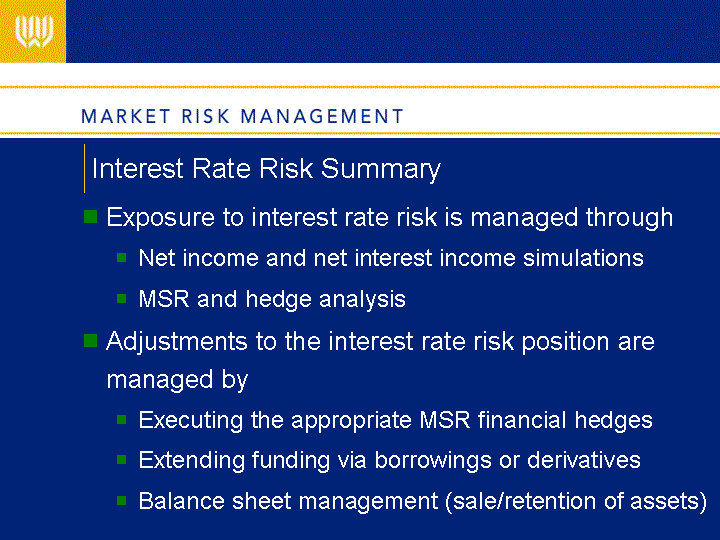 MARKET RISK MANAGEMENT

Interest Rate Risk Summary

Exposure to interest rate risk is managed through

Net income and net interest income simulations

MSR and hedge analysis

Adjustments to the interest rate risk position are managed by

Executing the appropriate MSR financial hedges

Extending funding via borrowings or derivatives

Balance sheet management (sale/retention of assets)